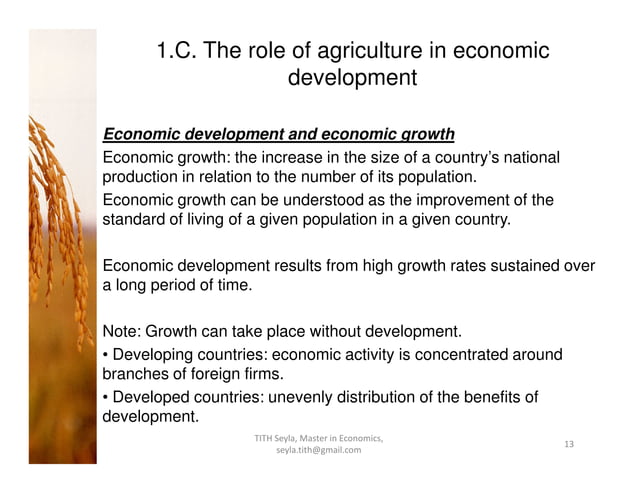 1.C. The role of agriculture in economic development

Economic development and economic growth

Economic growth: the increase in the size of a country's national production in relation to the number of its population.

Economic growth can be understood as the improvement of the standard of living of a given population in a given country.

Economic development results from high growth rates sustained over a long period of time.

Note: Growth can take place without development.

• Developing countries: economic activity is concentrated around branches of foreign firms.

• Developed countries: unevenly distribution of the benefits of development.

TITH Seyla, Master in Economics, seyla.tith@gmail.com

13